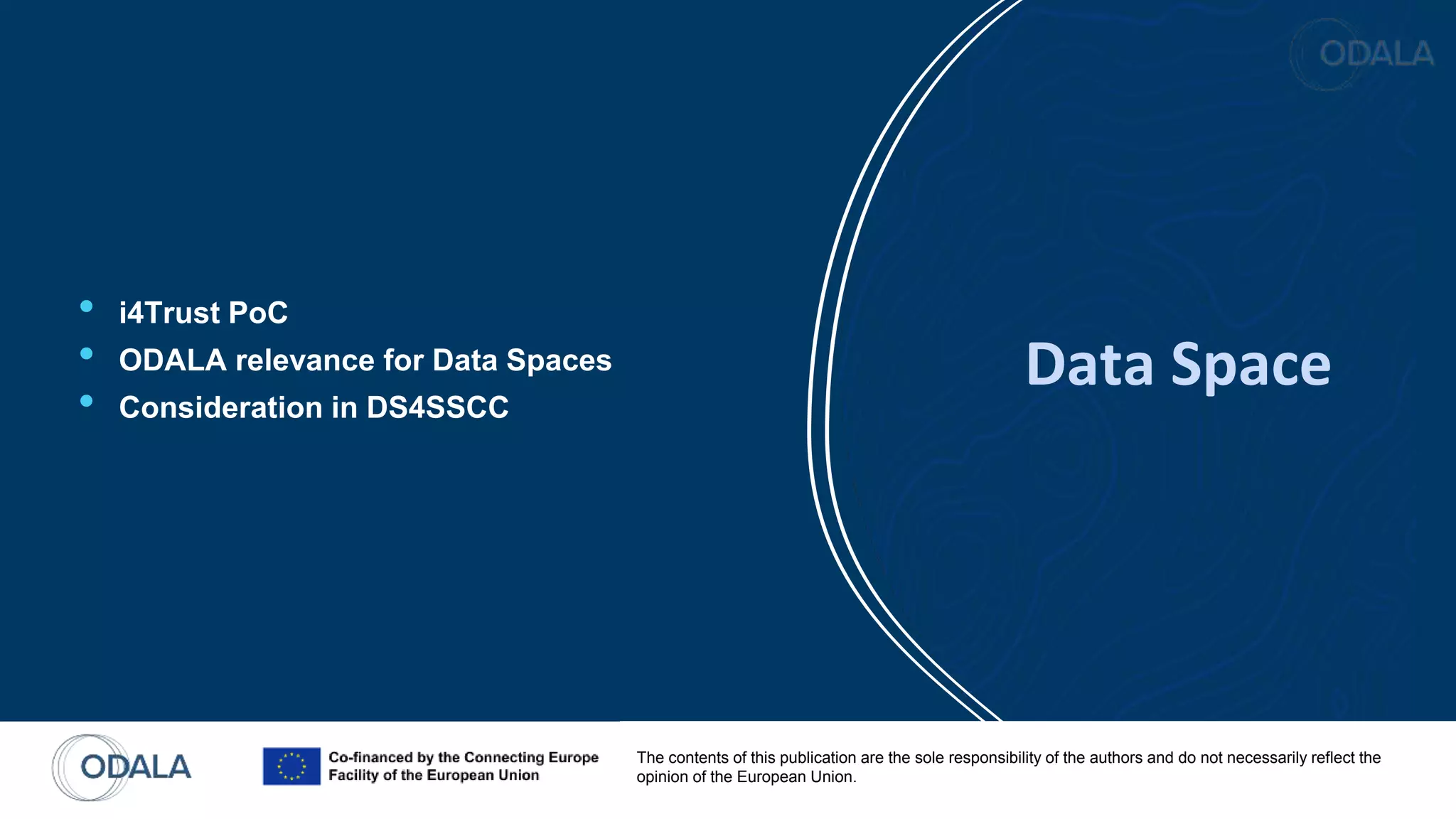 ODALA

- i4Trust PoC
- ODALA relevance for Data Spaces
- Consideration in DS4SSCC

Data Space

ODALA

Co-financed by the Connecting Europe Facility of the European Union

The contents of this publication are the sole responsibility of the authors and do not necessarily reflect the opinion of the European Union.